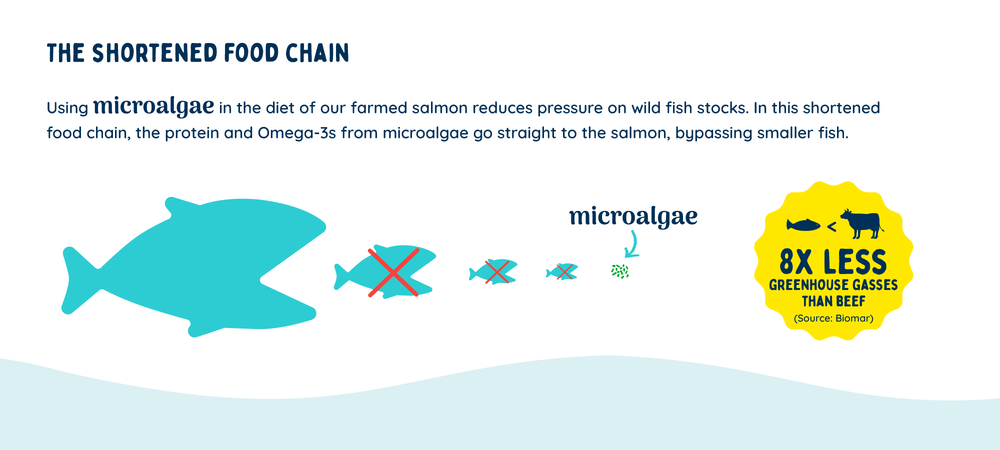 THE SHORTENED FOOD CHAIN

Using microalgae in the diet of our farmed salmon reduces pressure on wild fish stocks. In this shortened food chain, the protein and Omega-3s from microalgae go straight to the salmon, bypassing smaller fish.

microalgae

<

8X LESS
GREENHOUSE GASSES THAN BEEF
(Source: Biomar)